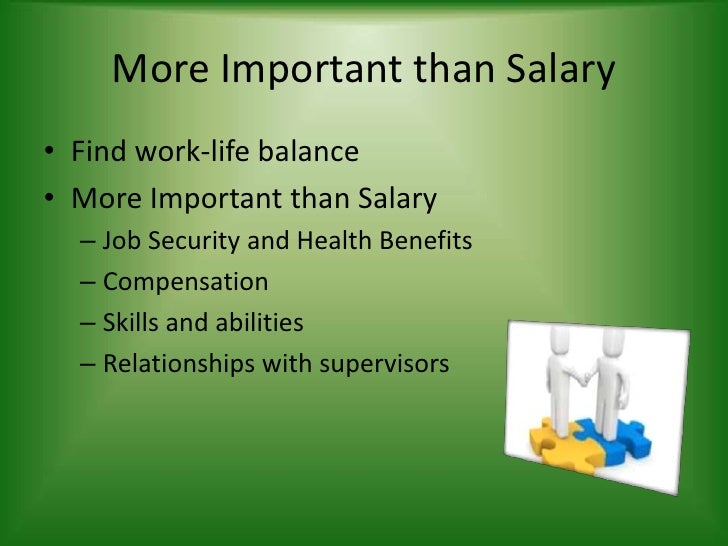 More Important than Salary

• Find work-life balance
• More Important than Salary
– Job Security and Health Benefits
– Compensation
– Skills and abilities
– Relationships with supervisors